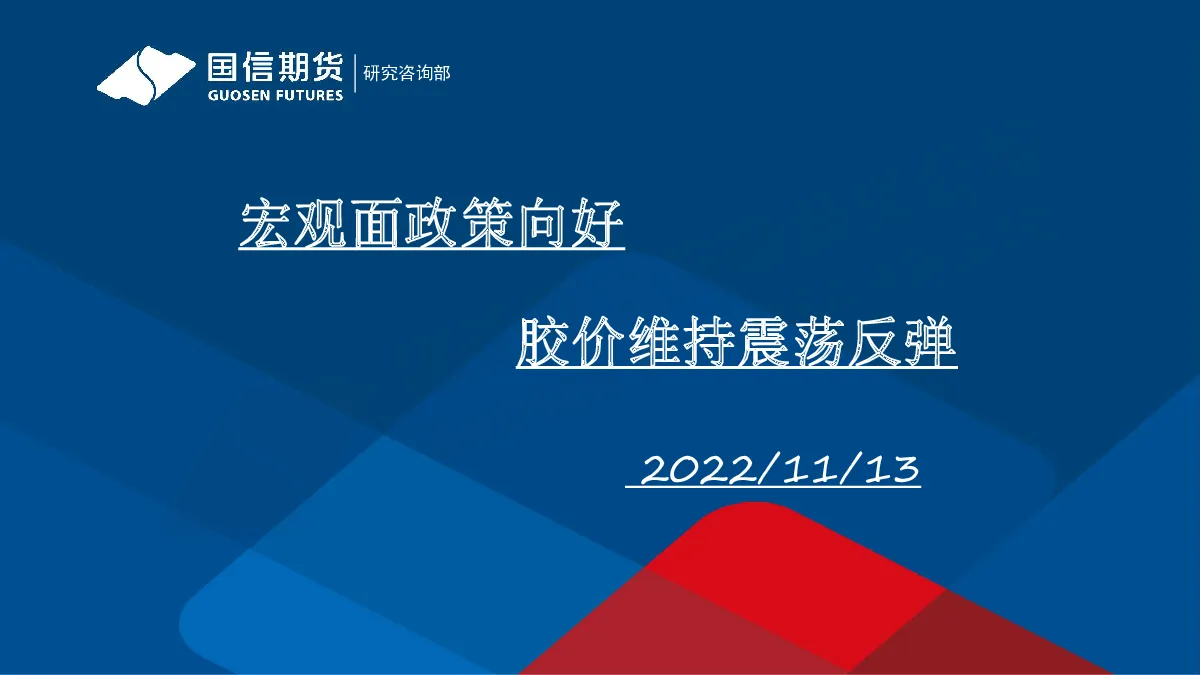 国信期货
GUOSEN FUTURES
研究咨询部

宏观面政策向好

胶价维持震荡反弹

2022/11/13